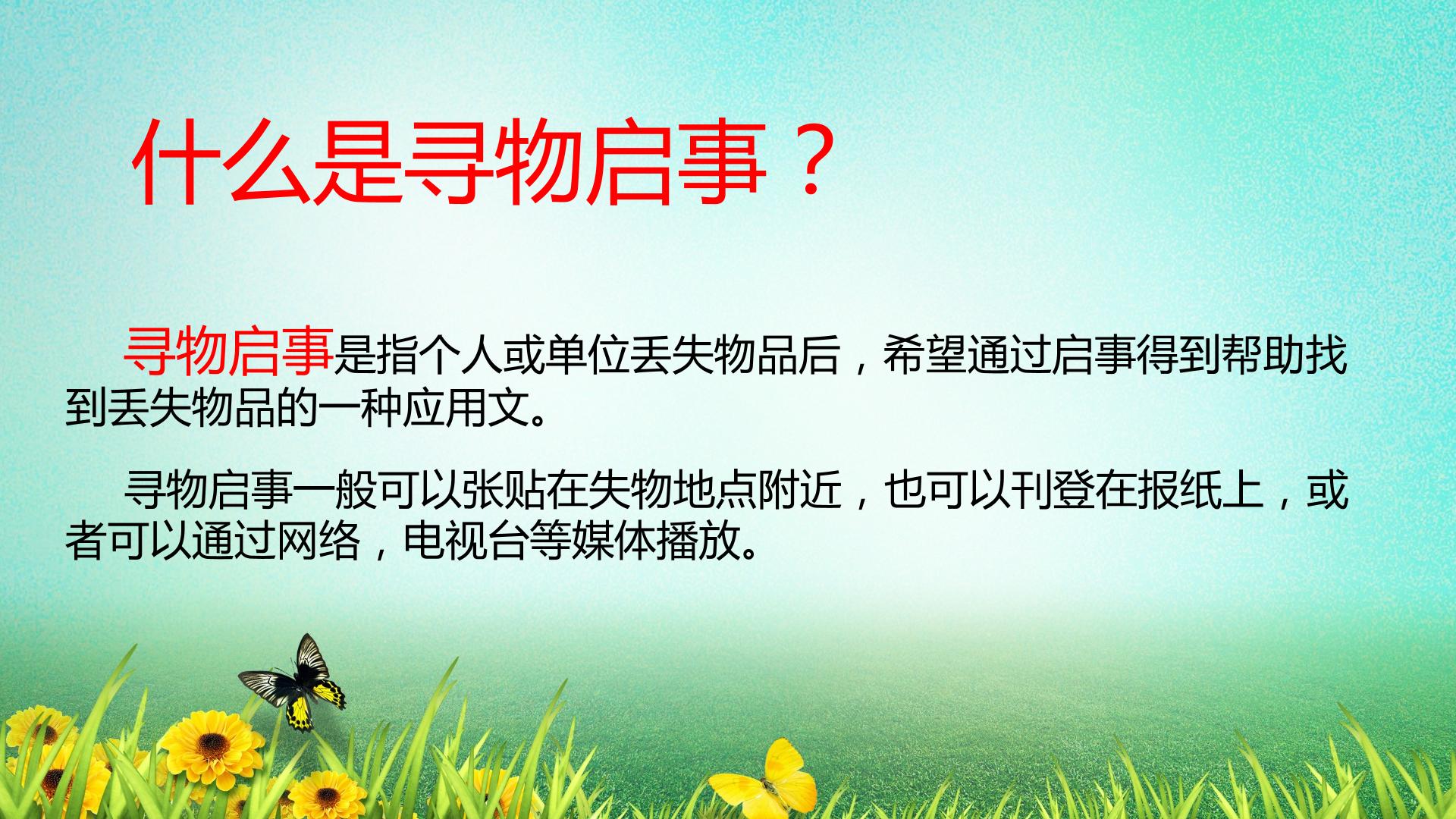 什么是寻物启事？

寻物启事是指个人或单位丢失物品后，希望通过启事得到帮助找到丢失物品的一种应用文。

寻物启事一般可以张贴在失物地点附近，也可以刊登在报纸上，或者可以通过网络，电视台等媒体播放。